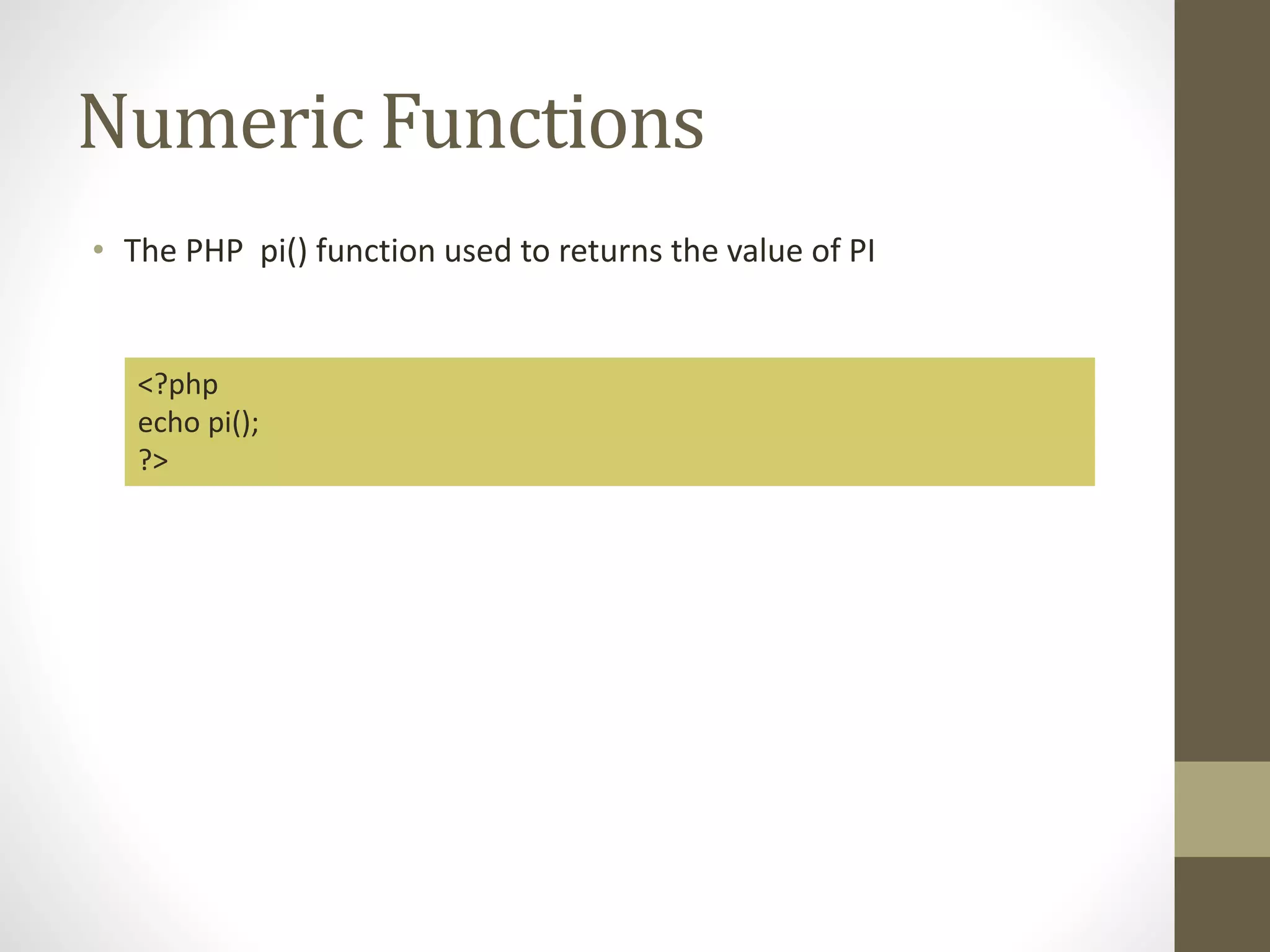 Numeric Functions

• The PHP pi() function used to returns the value of PI

<?php
echo pi();
?>